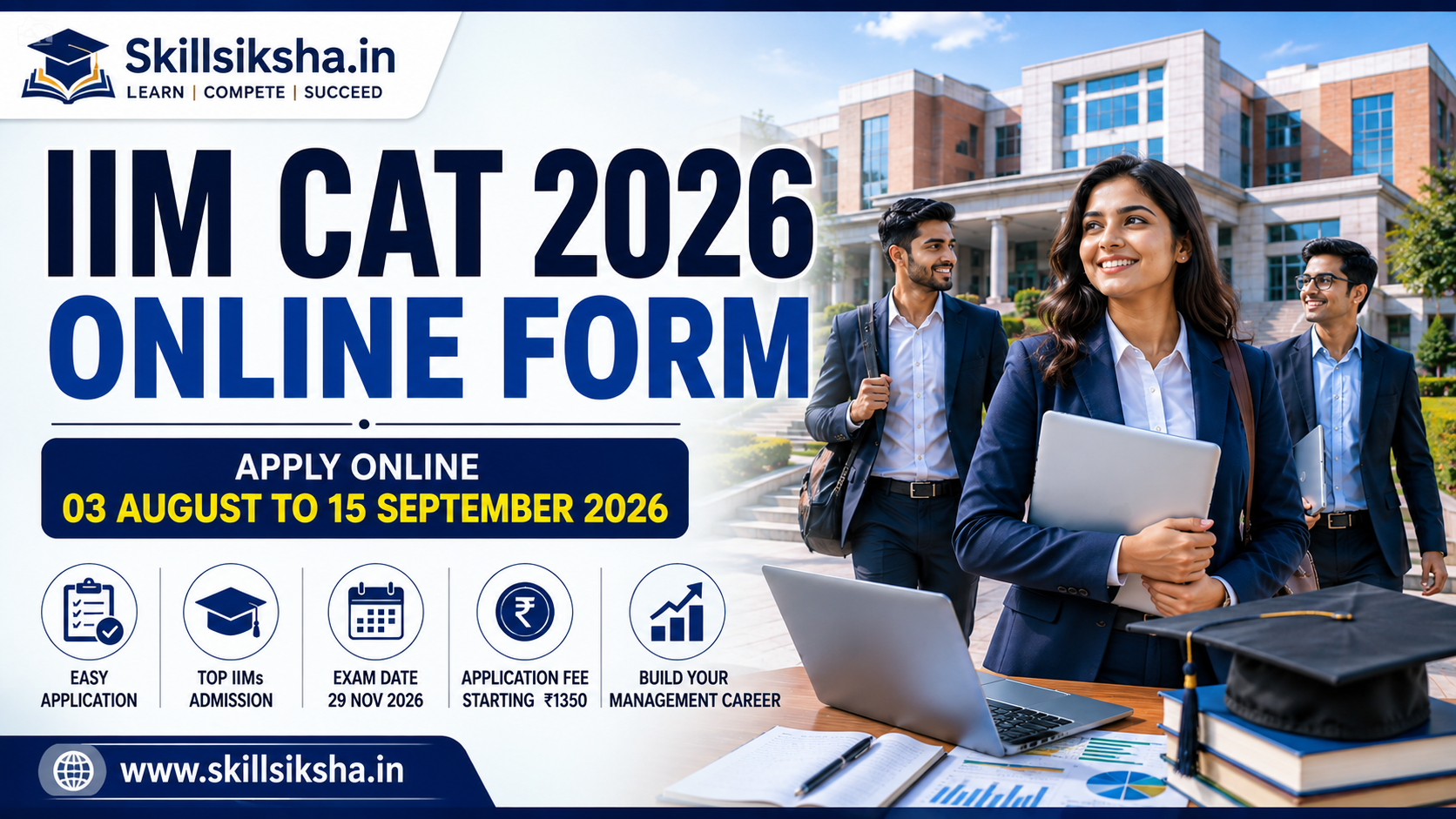 Skillsiksha.in
LEARN | COMPETE | SUCCEED

IIM CAT 2026
ONLINE FORM

APPLY ONLINE
03 AUGUST TO 15 SEPTEMBER 2026

EASY APPLICATION

TOP IIMs ADMISSION

EXAM DATE 29 NOV 2026

APPLICATION FEE STARTING ₹1350

BUILD YOUR MANAGEMENT CAREER

www.skillsiksha.in